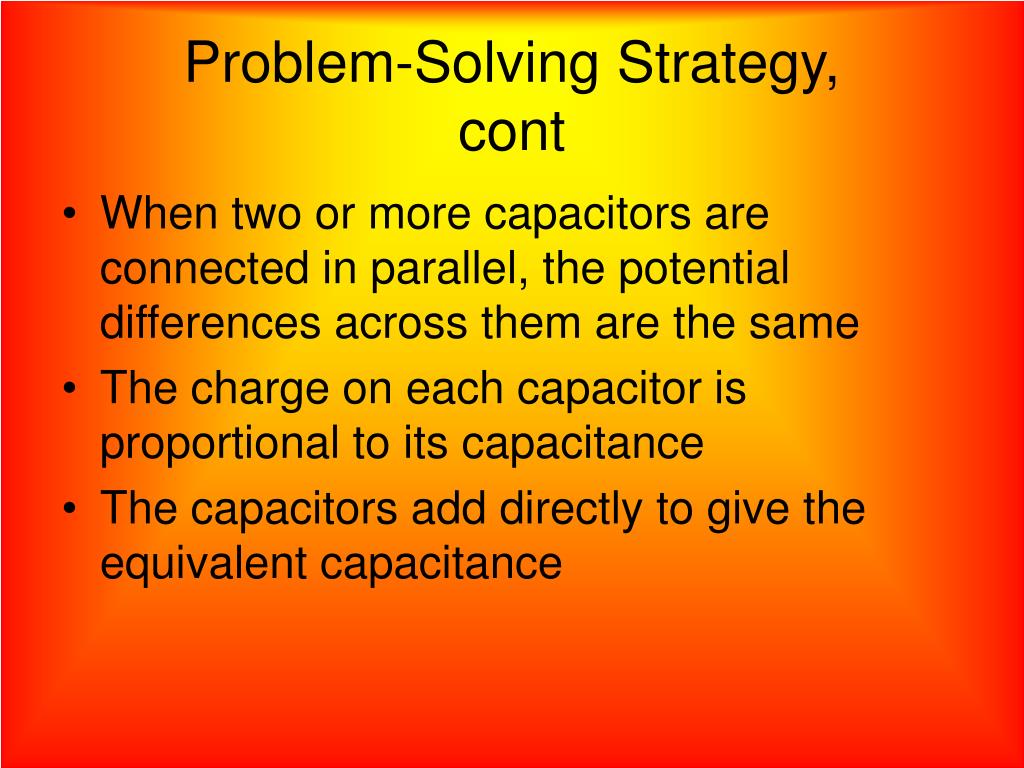 Problem-Solving Strategy, cont

• When two or more capacitors are connected in parallel, the potential differences across them are the same
• The charge on each capacitor is proportional to its capacitance
• The capacitors add directly to give the equivalent capacitance